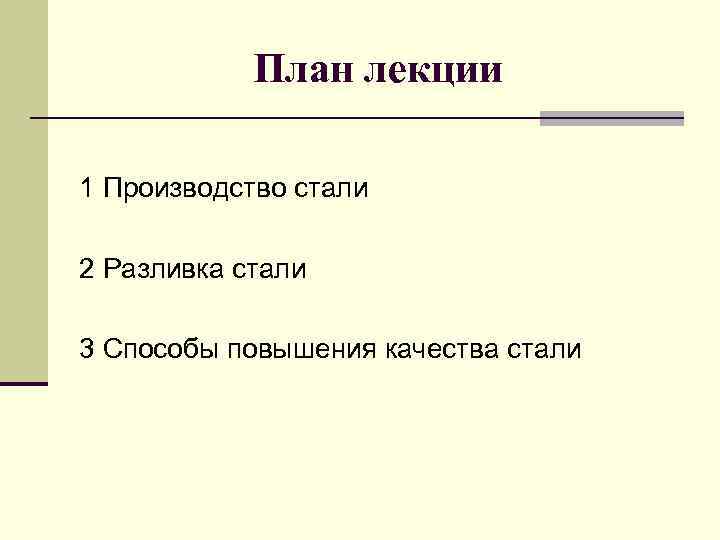 План лекции

1 Производство стали

2 Разливка стали

3 Способы повышения качества стали